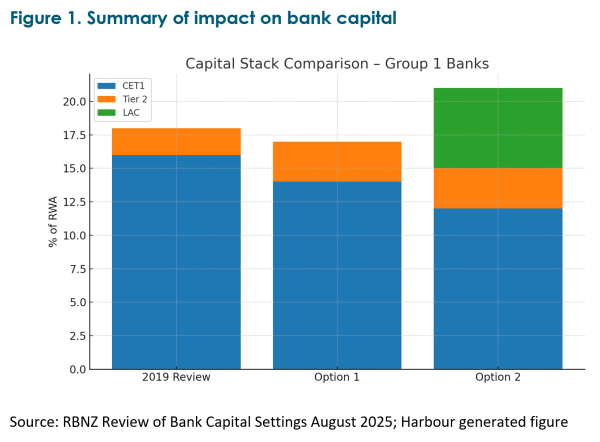 Figure 1. Summary of impact on bank capital

Capital Stack Comparison – Group 1 Banks

CET1
Tier 2
LAC

% of RWA

20.0
17.5
15.0
12.5
10.0
7.5
5.0
2.5
0.0

2019 Review
Option 1
Option 2

Source: RBNZ Review of Bank Capital Settings August 2025; Harbour generated figure